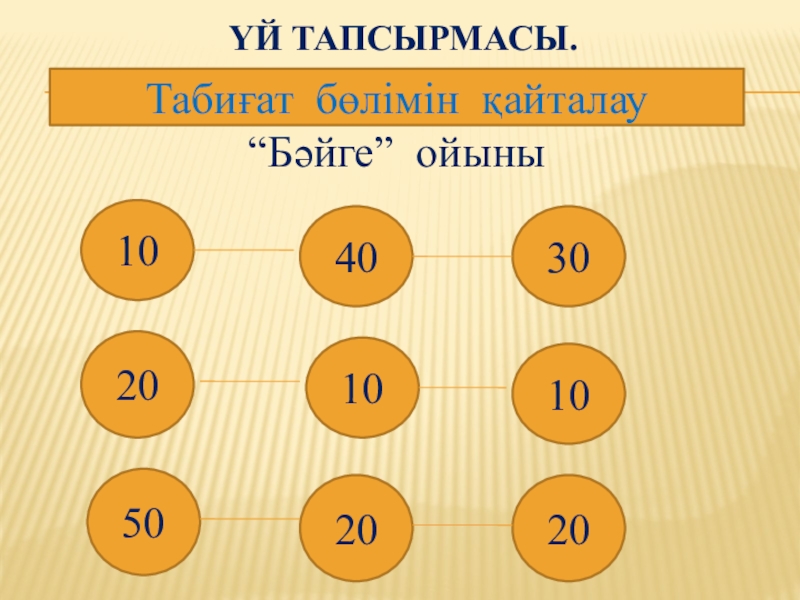 ҮЙ ТАПСЫРМАСЫ.

Табиғат бөлімін қайталау

“Бәйге” ойыны

10 40 30

20 10 10

50 20 20